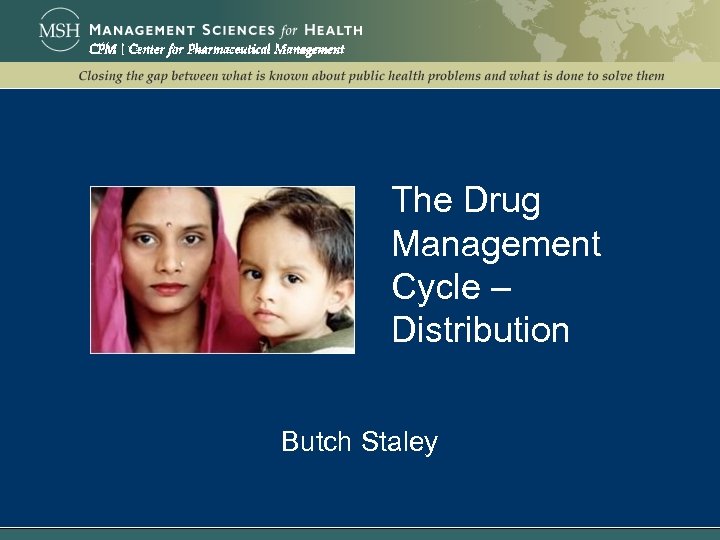 MSH MANAGEMENT SCIENCES for HEALTH
CPM | Center for Pharmaceutical Management

Closing the gap between what is known about public health problems and what is done to solve them

The Drug Management Cycle – Distribution

Butch Staley